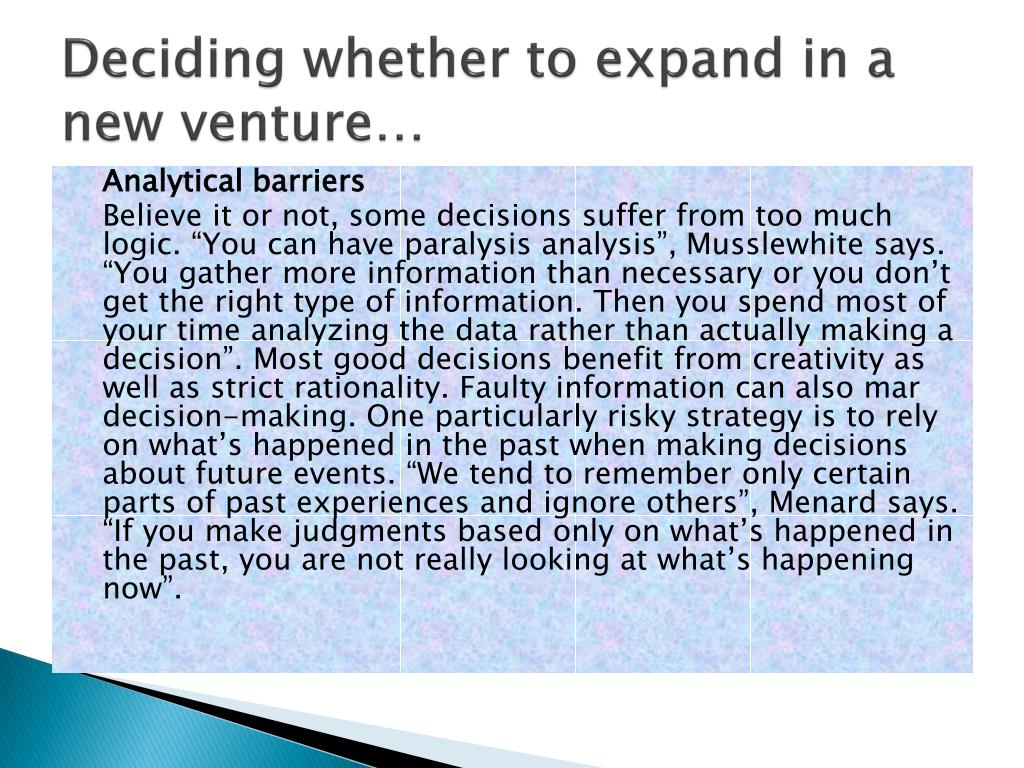 Deciding whether to expand in a new venture…

Analytical barriers

Believe it or not, some decisions suffer from too much logic. “You can have paralysis analysis”, Musslewhite says. “You gather more information than necessary or you don’t get the right type of information. Then you spend most of your time analyzing the data rather than actually making a decision”. Most good decisions benefit from creativity as well as strict rationality. Faulty information can also mar decision-making. One particularly risky strategy is to rely on what’s happened in the past when making decisions about future events. “We tend to remember only certain parts of past experiences and ignore others”, Menard says. “If you make judgments based only on what’s happened in the past, you are not really looking at what’s happening now”.